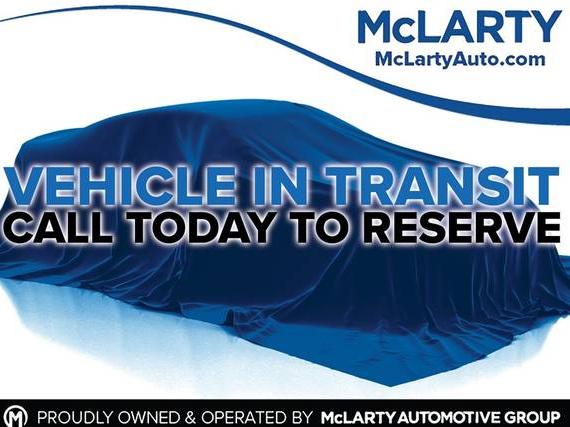 McLARTY
McLartyAuto.com

VEHICLE IN TRANSIT
CALL TODAY TO RESERVE

M PROUDLY OWNED & OPERATED BY McLARTY AUTOMOTIVE GROUP